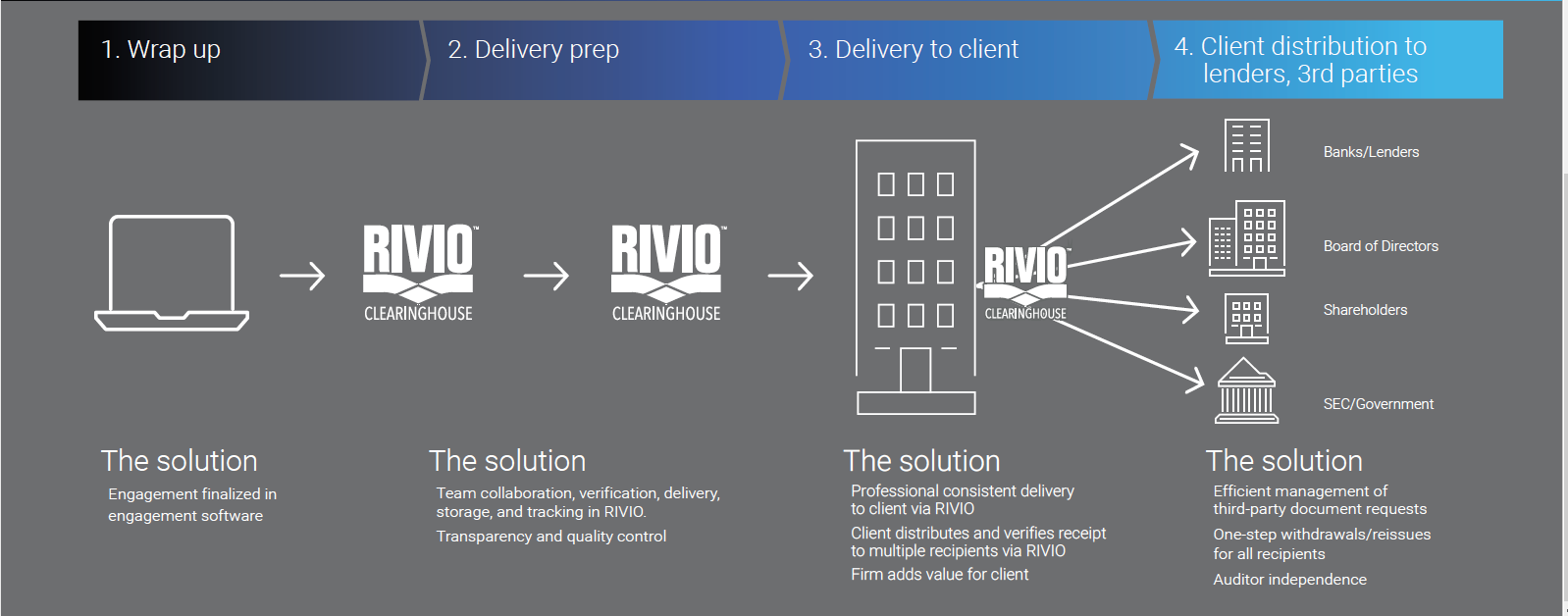 1. Wrap up

2. Delivery prep

3. Delivery to client

4. Client distribution to lenders, 3rd parties

RIVIO™ CLEARINGHOUSE

RIVIO™ CLEARINGHOUSE

RIVIO™ CLEARINGHOUSE

Banks/Lenders

Board of Directors

Shareholders

SEC/Government

The solution

Engagement finalized in engagement software

The solution

Team collaboration, verification, delivery, storage, and tracking in RIVIO.

Transparency and quality control

The solution

Professional consistent delivery to client via RIVIO

Client distributes and verifies receipt to multiple recipients via RIVIO

Firm adds value for client

The solution

Efficient management of third-party document requests

One-step withdrawals/reissues for all recipients

Auditor independence